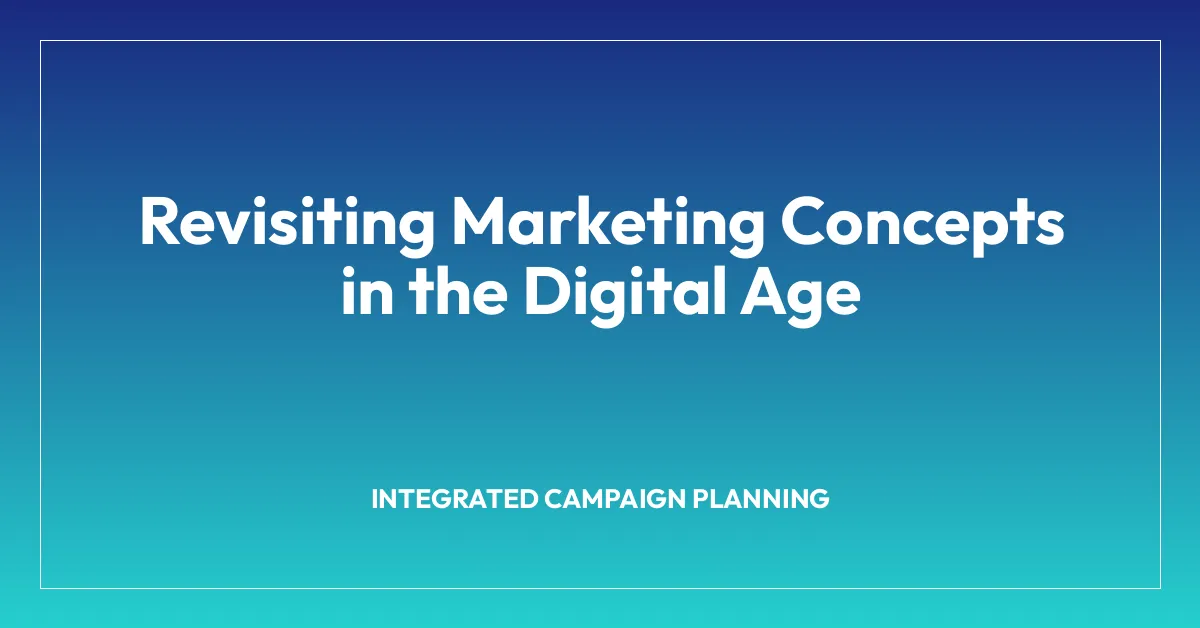 Revisiting Marketing Concepts in the Digital Age

INTEGRATED CAMPAIGN PLANNING